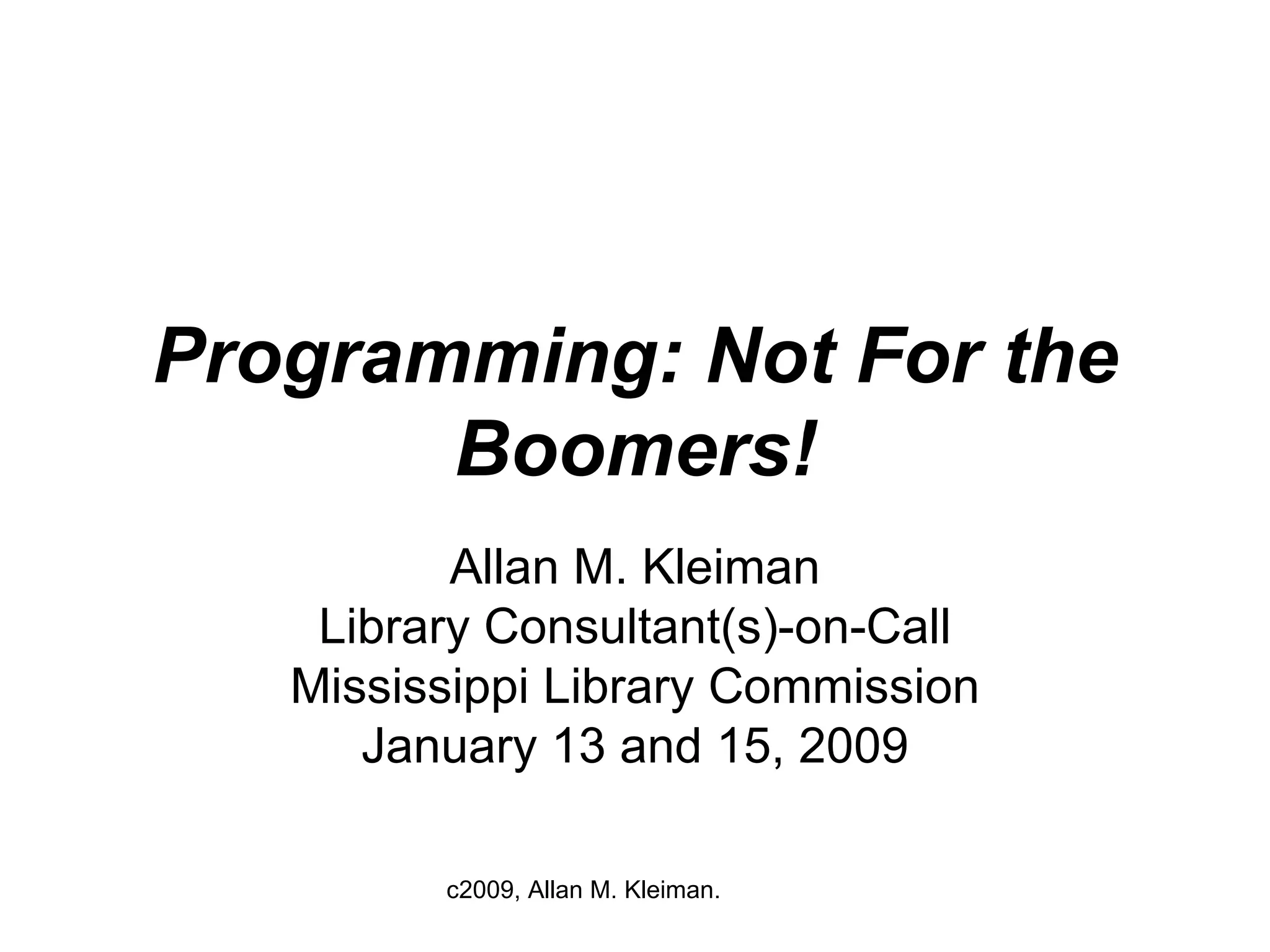 Programming: Not For the Boomers!

Allan M. Kleiman
Library Consultant(s)-on-Call
Mississippi Library Commission
January 13 and 15, 2009

c2009, Allan M. Kleiman.